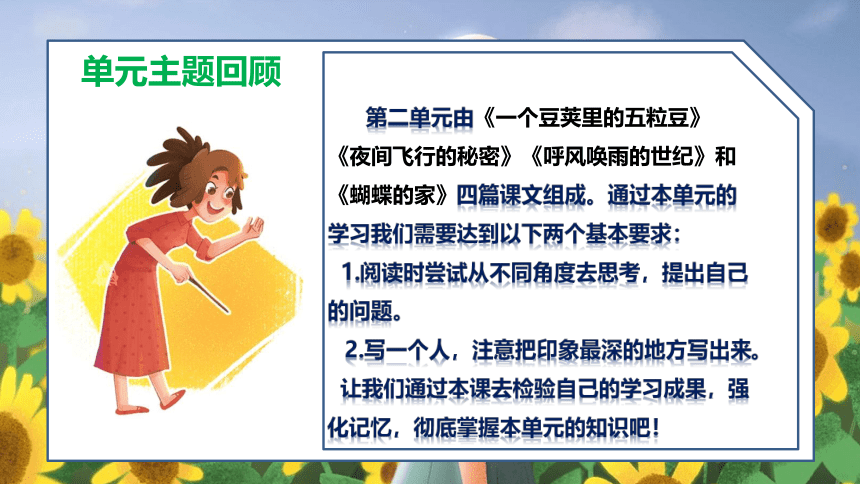 单元主题回顾

第二单元由《一个豆荚里的五粒豆》《夜间飞行的秘密》《呼风唤雨的世纪》和《蝴蝶的家》四篇课文组成。通过本单元的学习我们需要达到以下两个基本要求：

1.阅读时尝试从不同角度去思考，提出自己的问题。

2.写一个人，注意把印象最深的地方写出来。

让我们通过本课去检验自己的学习成果，强化记忆，彻底掌握本单元的知识吧！